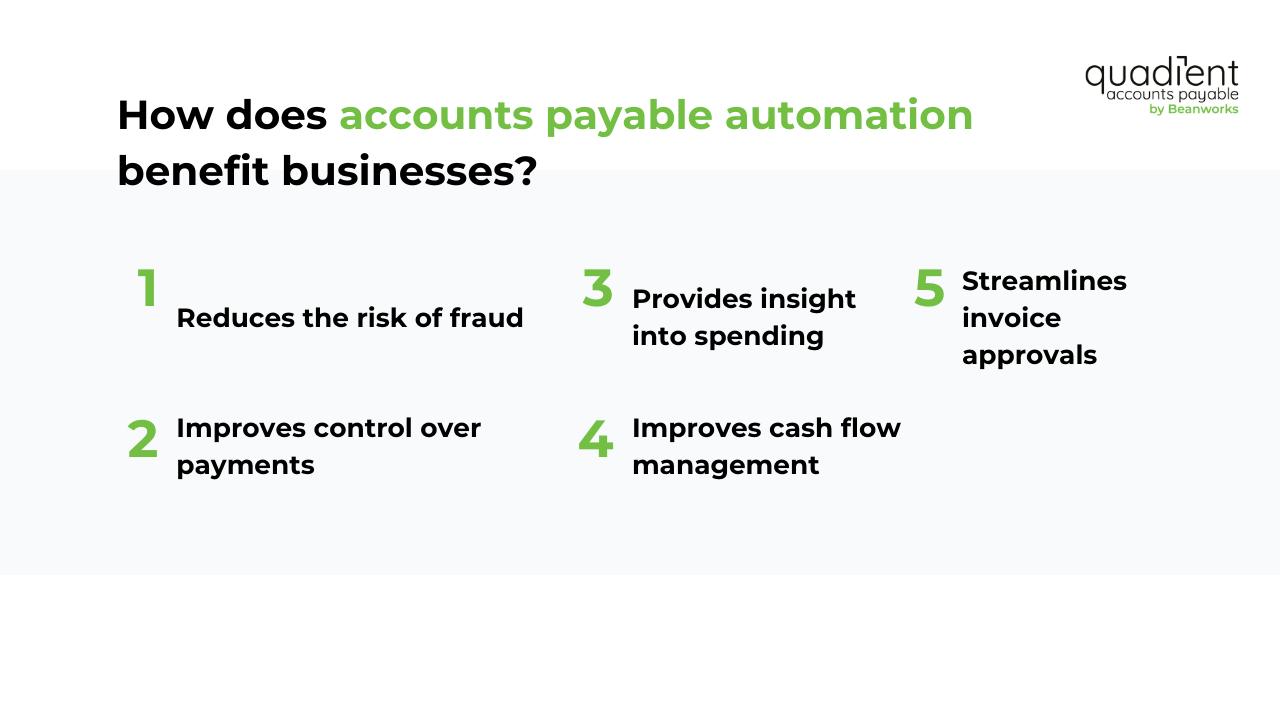 quadient
accounts payable
by Beanworks

How does accounts payable automation benefit businesses?

1 Reduces the risk of fraud

2 Improves control over payments

3 Provides insight into spending

4 Improves cash flow management

5 Streamlines invoice approvals